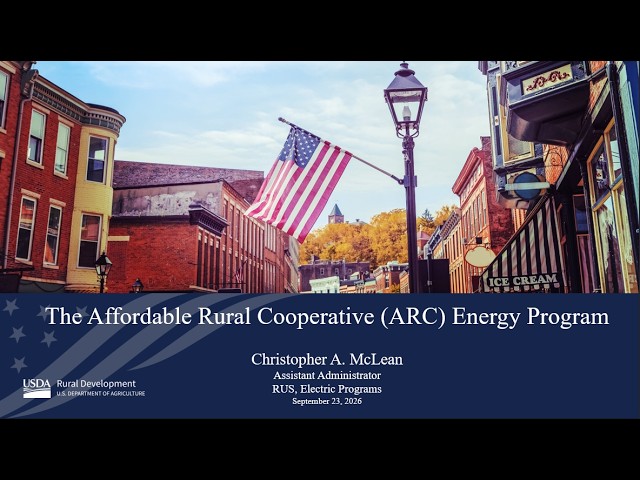 ICE CREAM

The Affordable Rural Cooperative (ARC) Energy Program

Christopher A. McLean
Assistant Administrator
RUS, Electric Programs
September 23, 2026

USDA Rural Development
U.S. DEPARTMENT OF AGRICULTURE